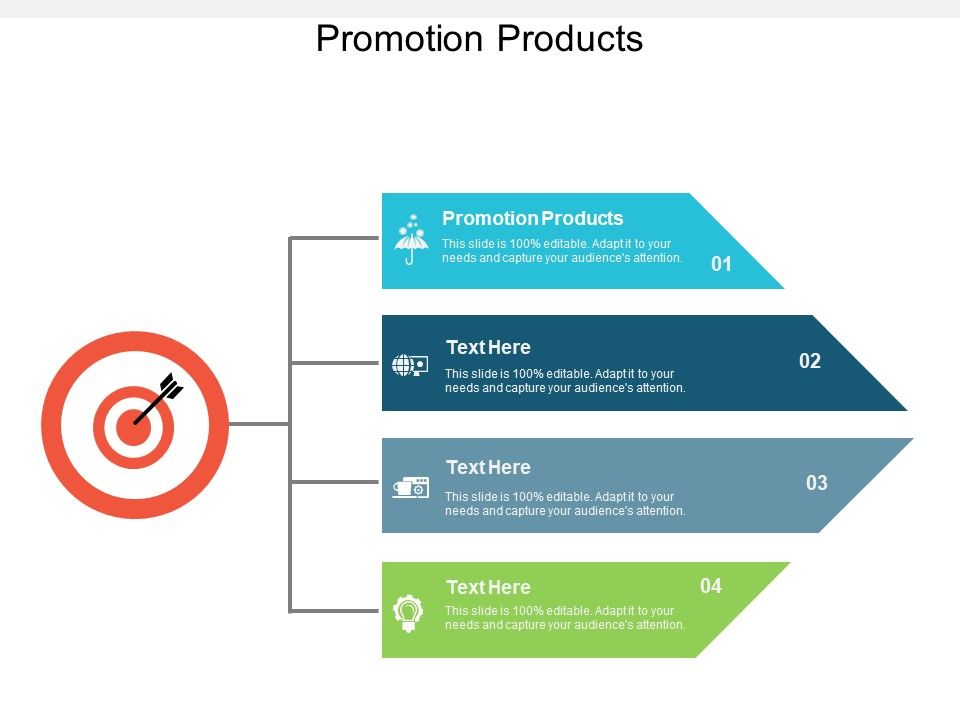 Promotion Products

Promotion Products
This slide is 100% editable. Adapt it to your needs and capture your audience's attention.
01

Text Here
This slide is 100% editable. Adapt it to your needs and capture your audience's attention.
02

Text Here
This slide is 100% editable. Adapt it to your needs and capture your audience's attention.
03

Text Here
This slide is 100% editable. Adapt it to your needs and capture your audience's attention.
04